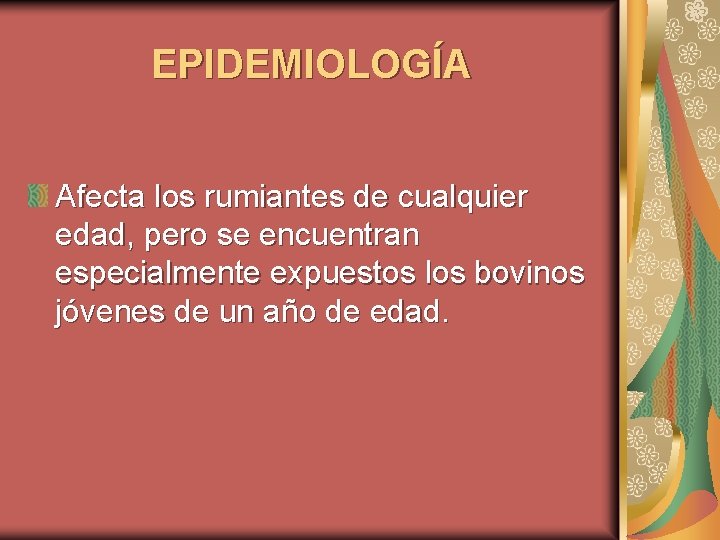 EPIDEMIOLOGÍA

Afecta los rumiantes de cualquier edad, pero se encuentran especialmente expuestos los bovinos jóvenes de un año de edad.